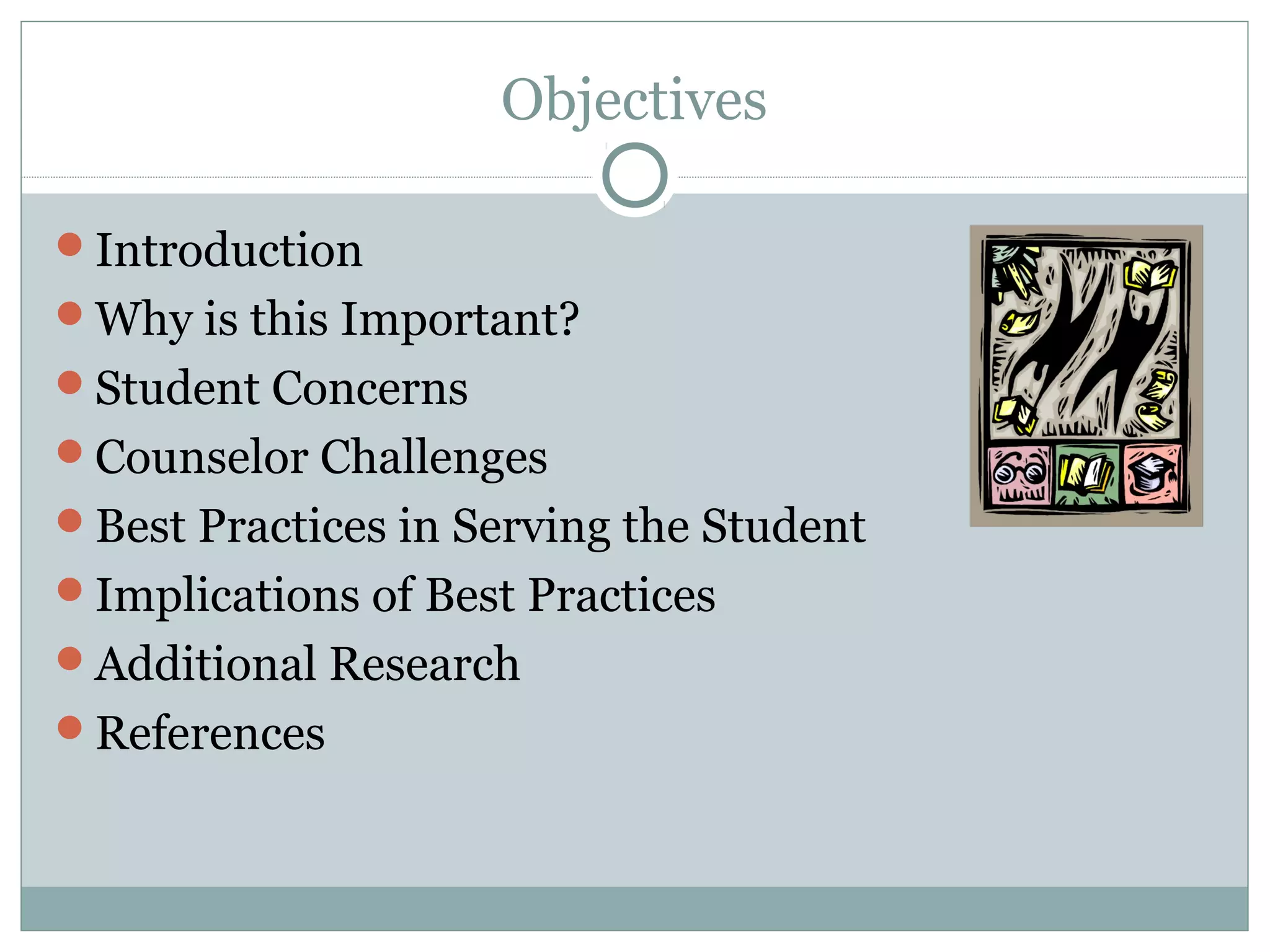 Objectives

- Introduction
- Why is this Important?
- Student Concerns
- Counselor Challenges
- Best Practices in Serving the Student
- Implications of Best Practices
- Additional Research
- References